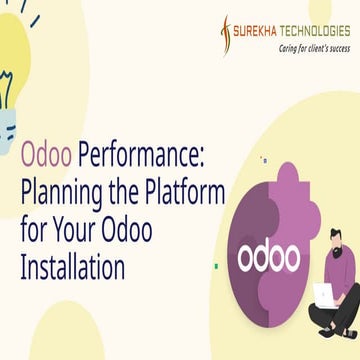 SUREKHA TECHNOLOGIES
Caring for client's success

Odoo Performance: Planning the Platform for Your Odoo Installation

odoo